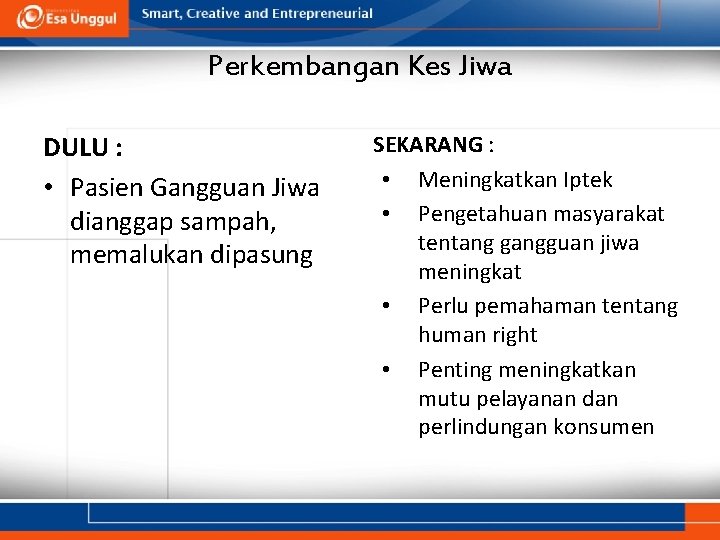 Esa Unggul

Smart, Creative and Entrepreneurial

Perkembangan Kes Jiwa

DULU :

• Pasien Gangguan Jiwa dianggap sampah, memalukan dipasung

SEKARANG :

• Meningkatkan Iptek

• Pengetahuan masyarakat tentang gangguan jiwa meningkat

• Perlu pemahaman tentang human right

• Penting meningkatkan mutu pelayanan dan perlindungan konsumen